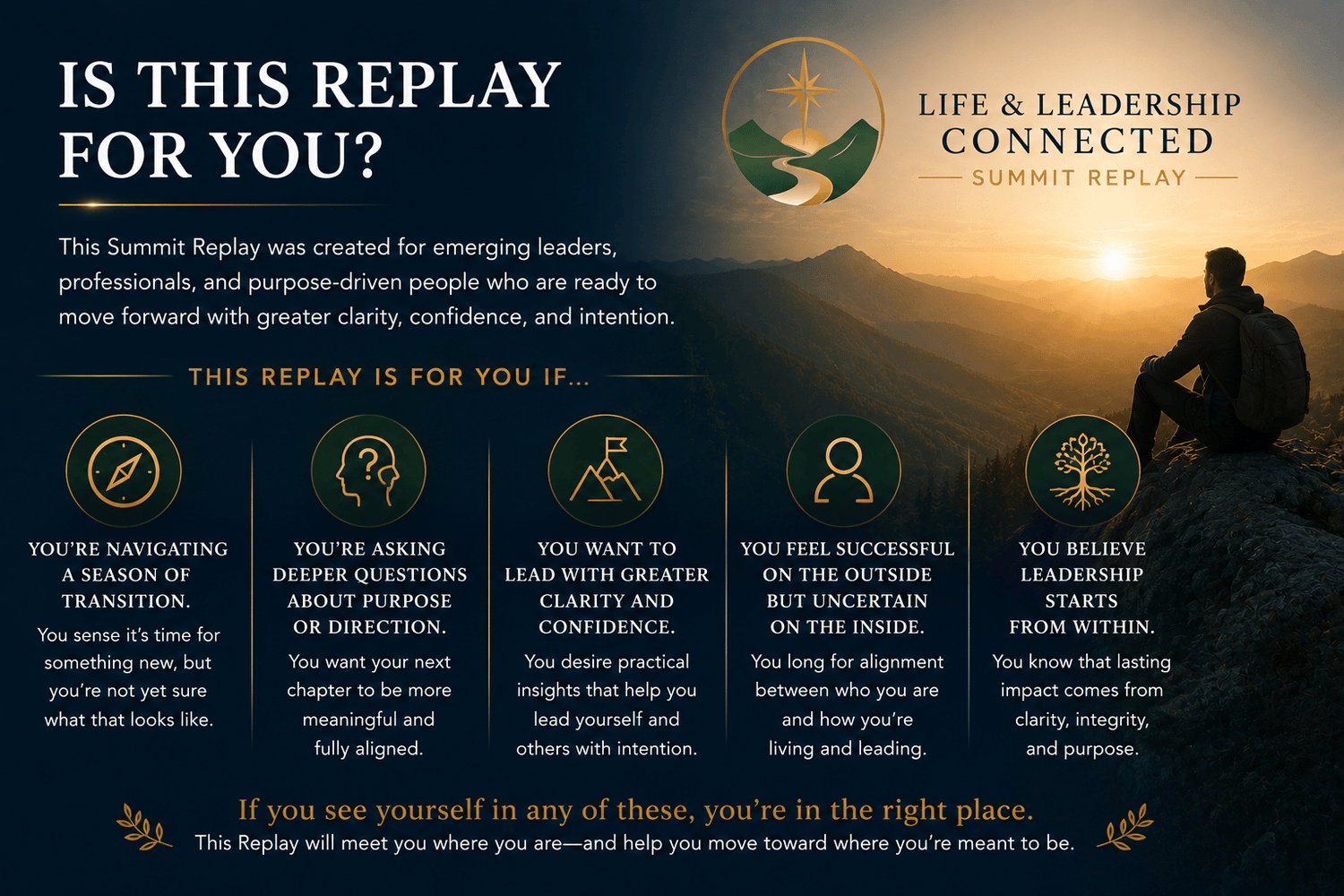 IS THIS REPLAY FOR YOU?

LIFE & LEADERSHIP CONNECTED
SUMMIT REPLAY

This Summit Replay was created for emerging leaders, professionals, and purpose-driven people who are ready to move forward with greater clarity, confidence, and intention.

THIS REPLAY IS FOR YOU IF...

YOU'RE NAVIGATING A SEASON OF TRANSITION.
You sense it's time for something new, but you're not yet sure what that looks like.

YOU'RE ASKING DEEPER QUESTIONS ABOUT PURPOSE OR DIRECTION.
You want your next chapter to be more meaningful and fully aligned.

YOU WANT TO LEAD WITH GREATER CLARITY AND CONFIDENCE.
You desire practical insights that help you lead yourself and others with intention.

YOU FEEL SUCCESSFUL ON THE OUTSIDE BUT UNCERTAIN ON THE INSIDE.
You long for alignment between who you are and how you're living and leading.

YOU BELIEVE LEADERSHIP STARTS FROM WITHIN.
You know that lasting impact comes from clarity, integrity, and purpose.

If you see yourself in any of these, you're in the right place.
This Replay will meet you where you are—and help you move toward where you're meant to be.